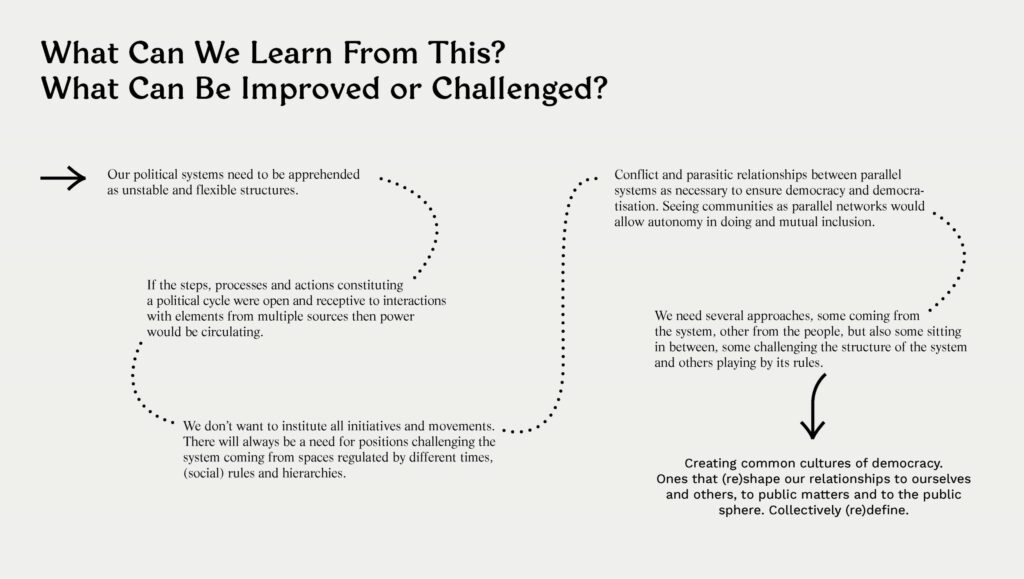 What Can We Learn From This?
What Can Be Improved or Challenged?

Our political systems need to be apprehended as unstable and flexible structures.

If the steps, processes and actions constituting a political cycle were open and receptive to interactions with elements from multiple sources then power would be circulating.

We don't want to institute all initiatives and movements. There will always be a need for positions challenging the system coming from spaces regulated by different times, (social) rules and hierarchies.

Conflict and parasitic relationships between parallel systems as necessary to ensure democracy and democratisation. Seeing communities as parallel networks would allow autonomy in doing and mutual inclusion.

We need several approaches, some coming from the system, other from the people, but also some sitting in between, some challenging the structure of the system and others playing by its rules.

Creating common cultures of democracy. Ones that (re)shape our relationships to ourselves and others, to public matters and to the public sphere. Collectively (re)define.